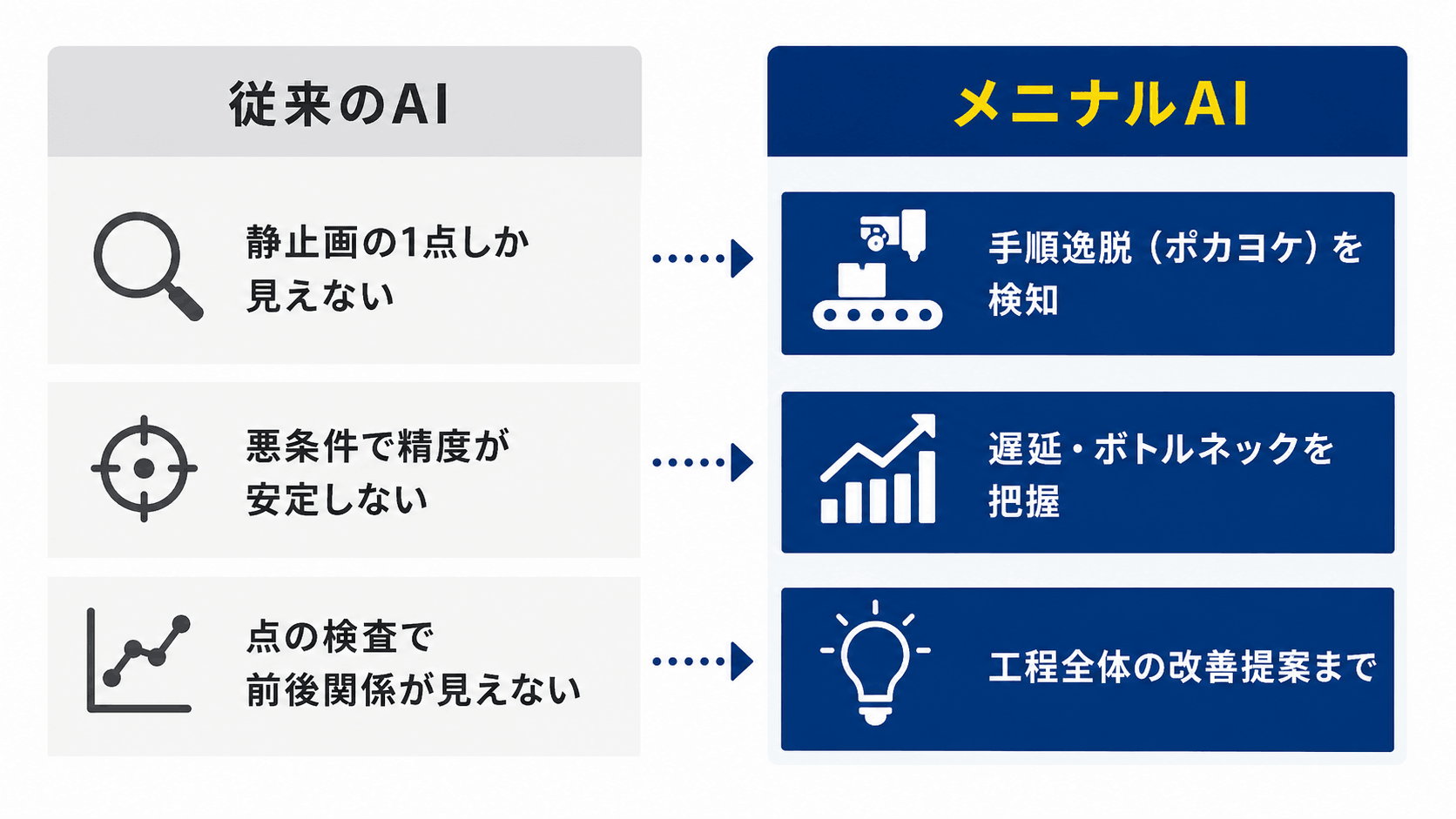 従来のAI

静止画の1点しか見えない

悪条件で精度が安定しない

点の検査で前後関係が見えない

メニナルAI

手順逸脱（ポカヨケ）を検知

遅延・ボトルネックを把握

工程全体の改善提案まで